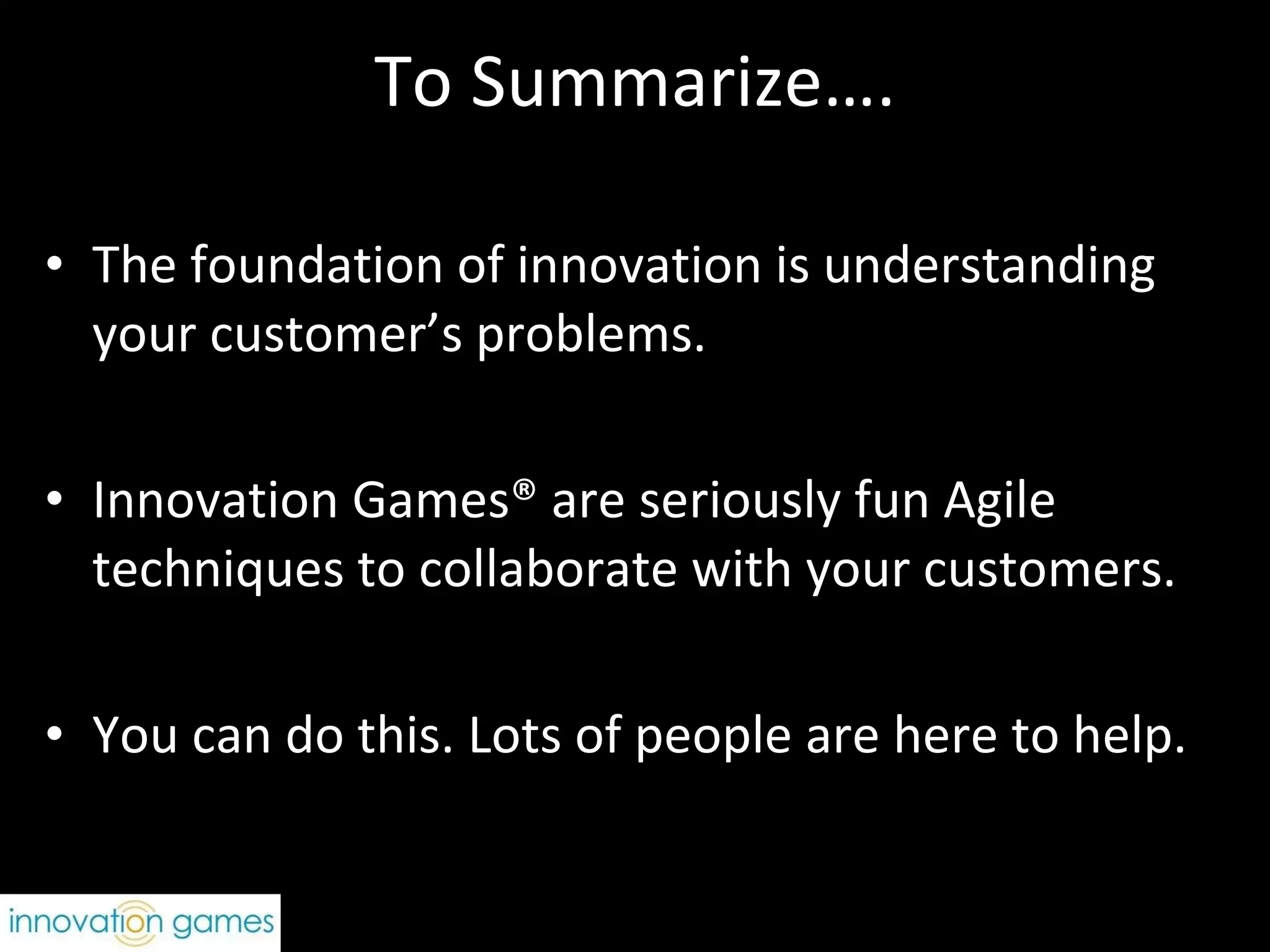 To Summarize….

• The foundation of innovation is understanding your customer’s problems.

• Innovation Games® are seriously fun Agile techniques to collaborate with your customers.

• You can do this. Lots of people are here to help.

innovation games